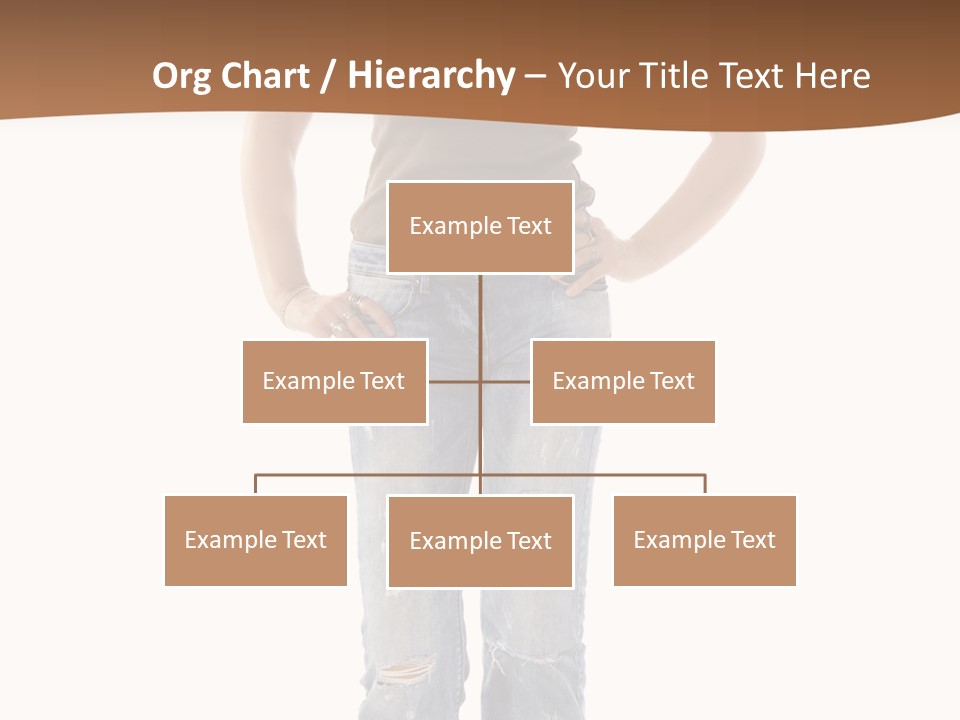 Org Chart / Hierarchy – Your Title Text Here

Example Text

Example Text

Example Text

Example Text

Example Text

Example Text